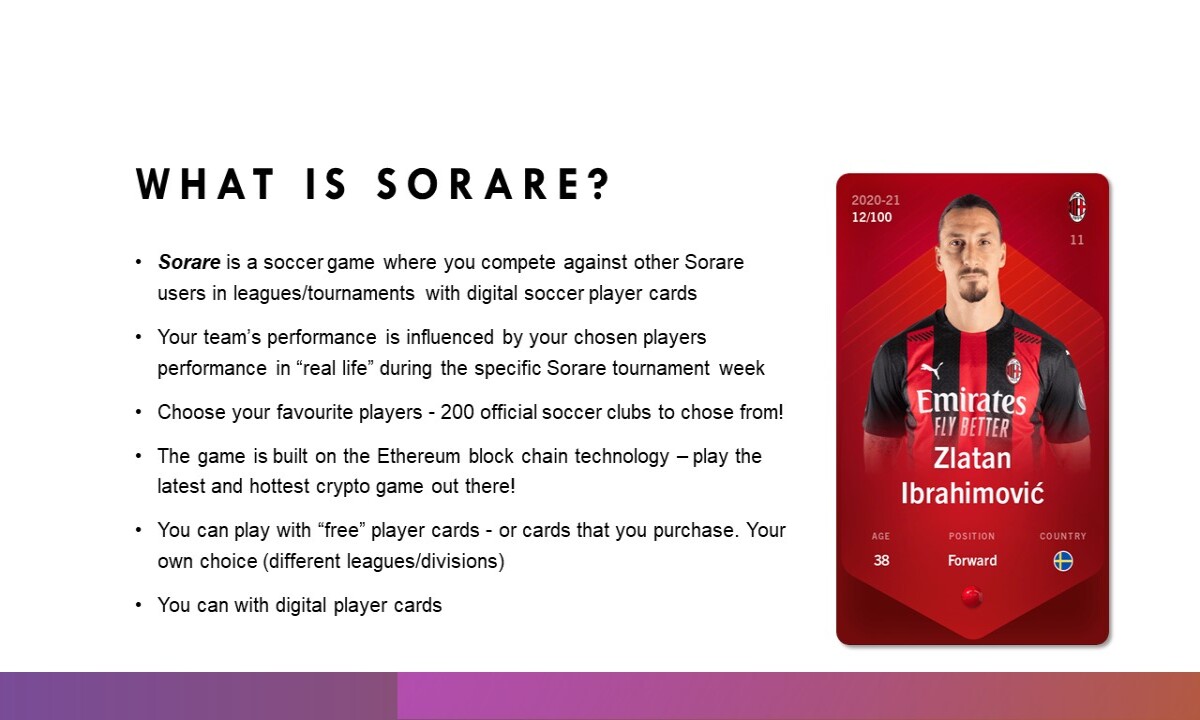 WHAT IS SORARE?

• Sorare is a soccer game where you compete against other Sorare users in leagues/tournaments with digital soccer player cards

• Your team's performance is influenced by your chosen players performance in "real life" during the specific Sorare tournament week

• Choose your favourite players - 200 official soccer clubs to chose from!

• The game is built on the Ethereum block chain technology – play the latest and hottest crypto game out there!

• You can play with "free" player cards - or cards that you purchase. Your own choice (different leagues/divisions)

• You can with digital player cards

2020-21
12/100
11
Emirates
FLY BETTER
Zlatan
Ibrahimović
AGE
38
POSITION
Forward
COUNTRY